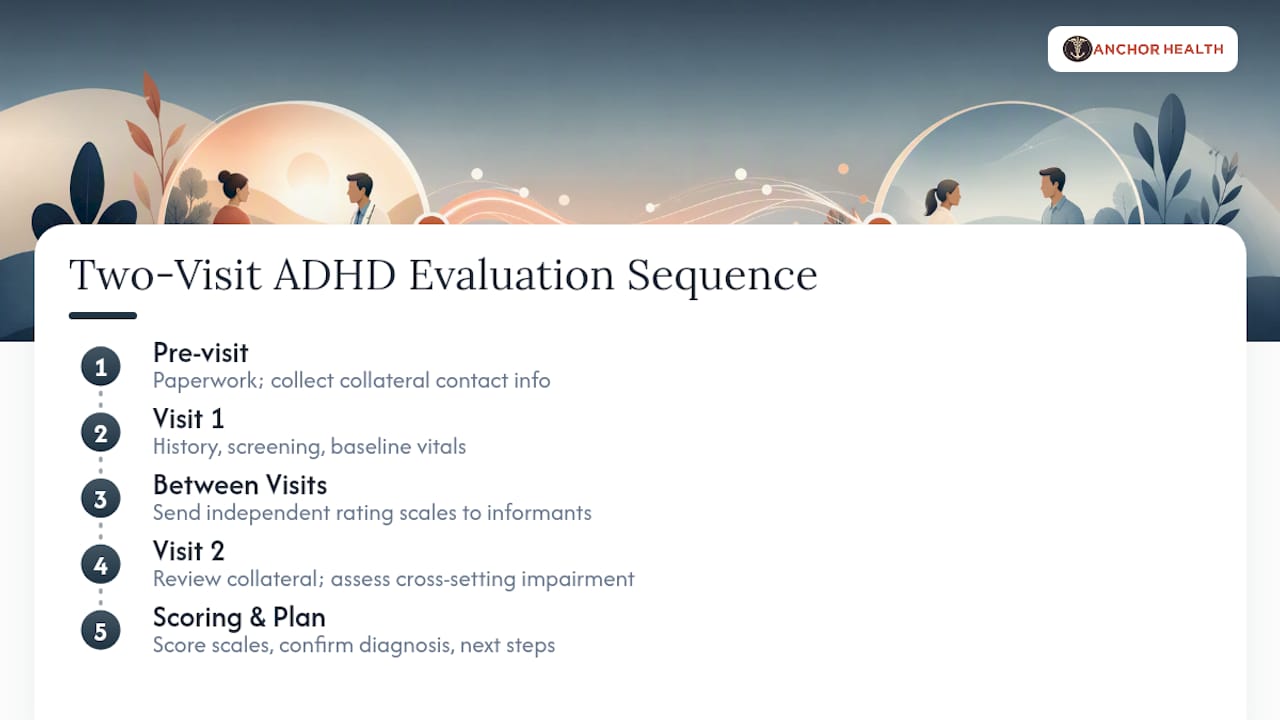 ANCHOR HEALTH

Two-Visit ADHD Evaluation Sequence

1
Pre-visit
Paperwork; collect collateral contact info

2
Visit 1
History, screening, baseline vitals

3
Between Visits
Send independent rating scales to informants

4
Visit 2
Review collateral; assess cross-setting impairment

5
Scoring & Plan
Score scales, confirm diagnosis, next steps